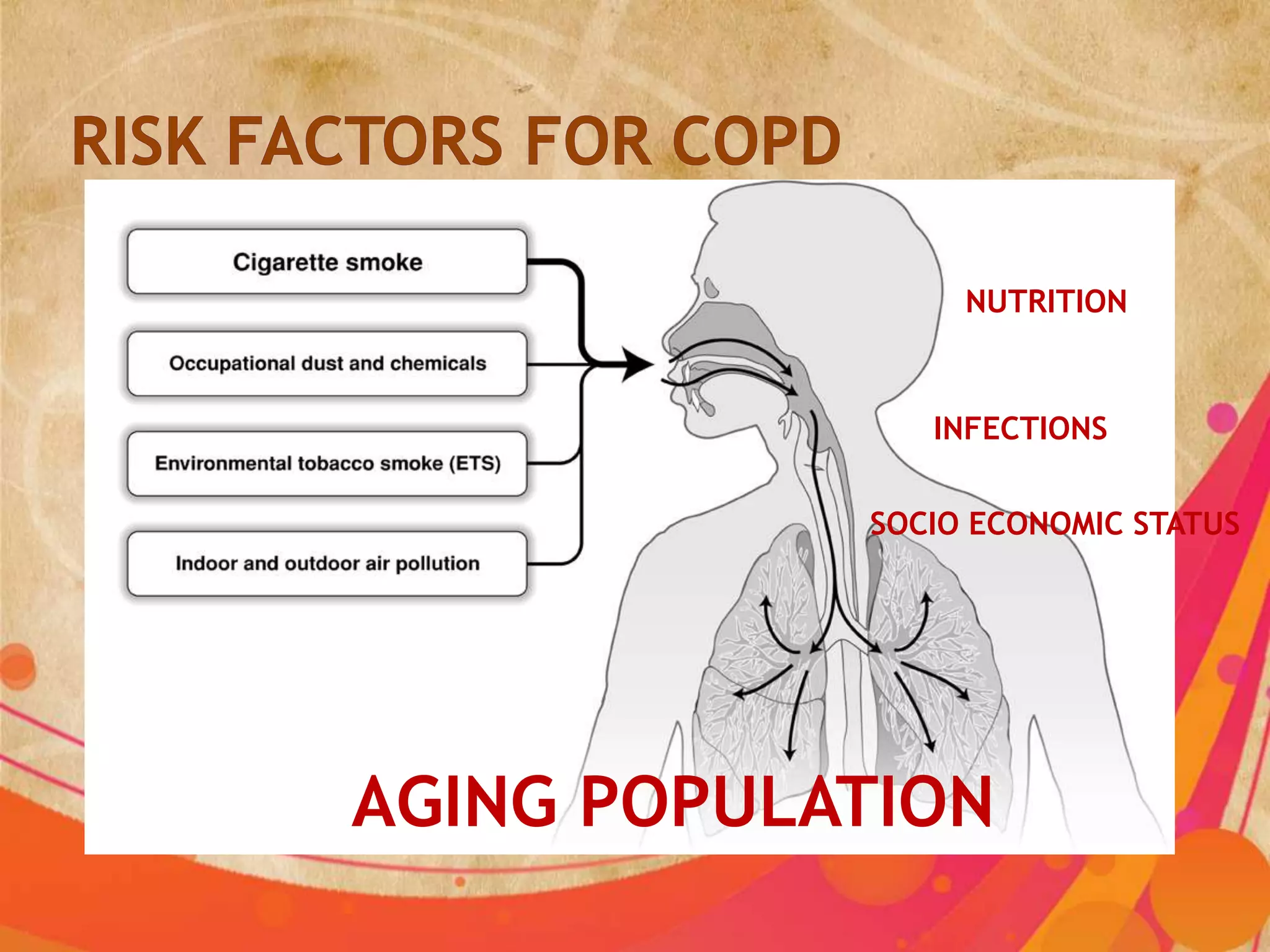 RISK FACTORS FOR COPD

Cigarette smoke

Occupational dust and chemicals

Environmental tobacco smoke (ETS)

Indoor and outdoor air pollution

NUTRITION

INFECTIONS

SOCIO ECONOMIC STATUS

AGING POPULATION